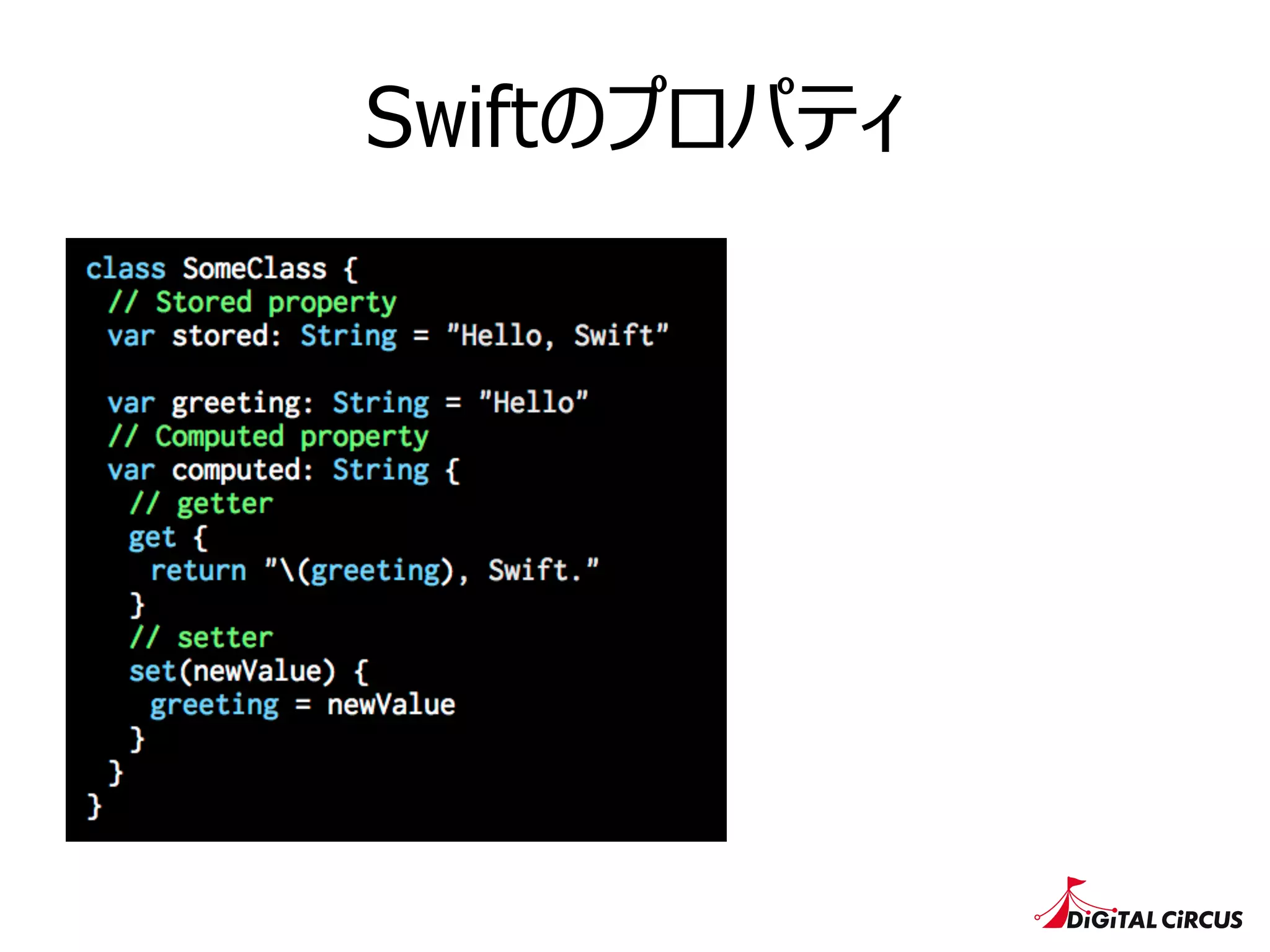 Swiftのプロパティ

class SomeClass {
  // Stored property
  var stored: String = "Hello, Swift"

  var greeting: String = "Hello"
  // Computed property
  var computed: String {
    // getter
    get {
      return "\(greeting), Swift."
    }
    // setter
    set(newValue) {
      greeting = newValue
    }
  }
}

DiGiTAL CiRCUS